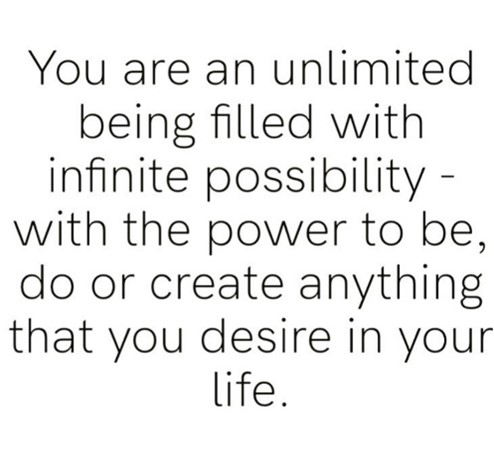 You are an unlimited being filled with infinite possibility - with the power to be, do or create anything that you desire in your life.